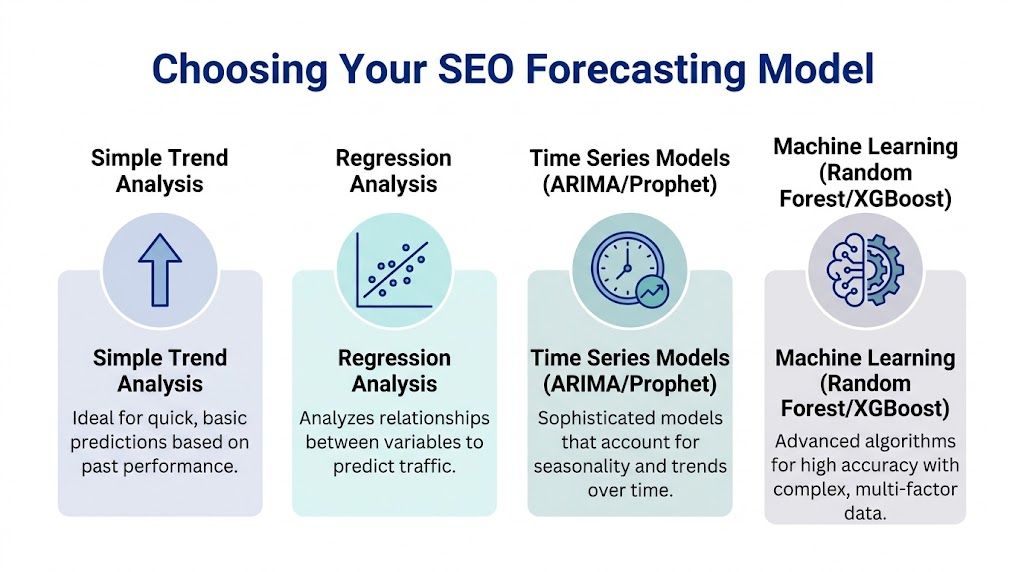 Choosing Your SEO Forecasting Model

Simple Trend Analysis

Simple Trend Analysis

Ideal for quick, basic predictions based on past performance.

Regression Analysis

Regression Analysis

Analyzes relationships between variables to predict traffic.

Time Series Models (ARIMA/Prophet)

Time Series Models (ARIMA/Prophet)

Sophisticated models that account for seasonality and trends over time.

Machine Learning (Random Forest/XGBoost)

Machine Learning (Random Forest/XGBoost)

Advanced algorithms for high accuracy with complex, multi-factor data.